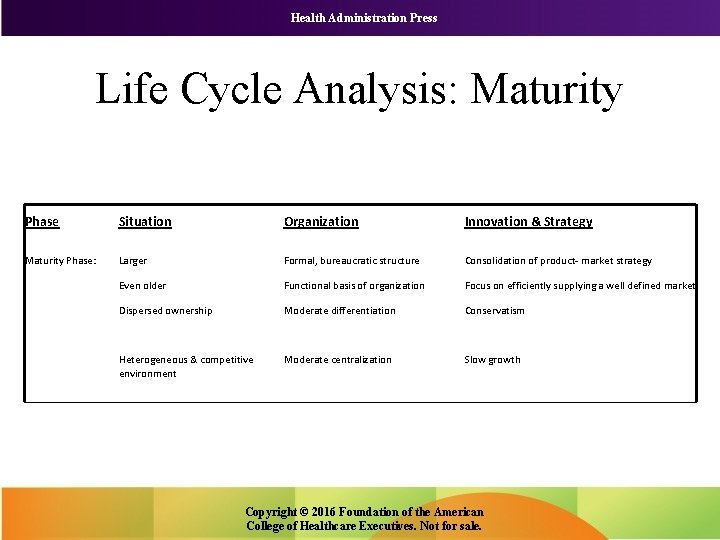 Health Administration Press

Life Cycle Analysis: Maturity

| Phase | Situation | Organization | Innovation & Strategy |
|---|---|---|---|
| Maturity Phase: | Larger | Formal, bureaucratic structure | Consolidation of product- market strategy |
| | Even older | Functional basis of organization | Focus on efficiently supplying a well defined market |
| | Dispersed ownership | Moderate differentiation | Conservatism |
| | Heterogeneous & competitive environment | Moderate centralization | Slow growth |

Copyright © 2016 Foundation of the American College of Healthcare Executives. Not for sale.